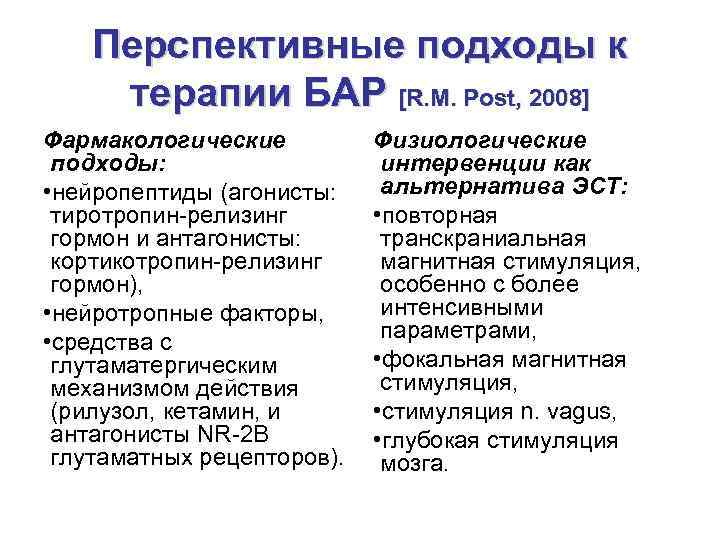 Перспективные подходы к терапии БАР [R.M. Post, 2008]

Фармакологические подходы:

•нейропептиды (агонисты: тиротропин-релизинг гормон и антагонисты: кортикотропин-релизинг гормон),

•нейротропные факторы,

•средства с глутаматергическим механизмом действия (рилузол, кетамин, и антагонисты NR-2B глутаматных рецепторов).

Физиологические интервенции как альтернатива ЭСТ:

•повторная транскраниальная магнитная стимуляция, особенно с более интенсивными параметрами,

•фокальная магнитная стимуляция,

•стимуляция n. vagus,

•глубокая стимуляция мозга.